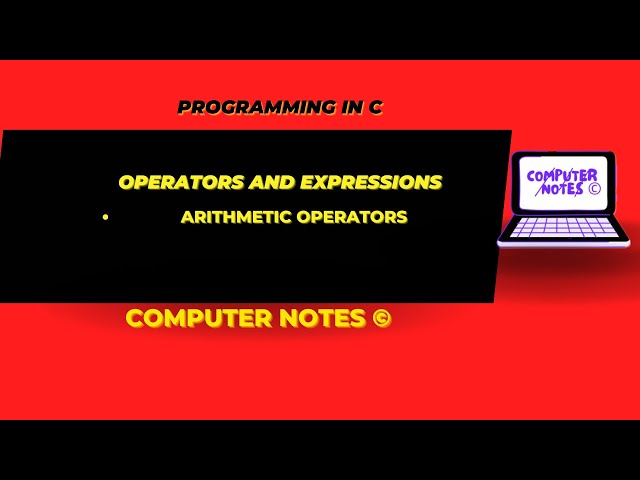 PROGRAMMING IN C

OPERATORS AND EXPRESSIONS

• ARITHMETIC OPERATORS

COMPUTER NOTES ©

COMPUTER NOTES ©